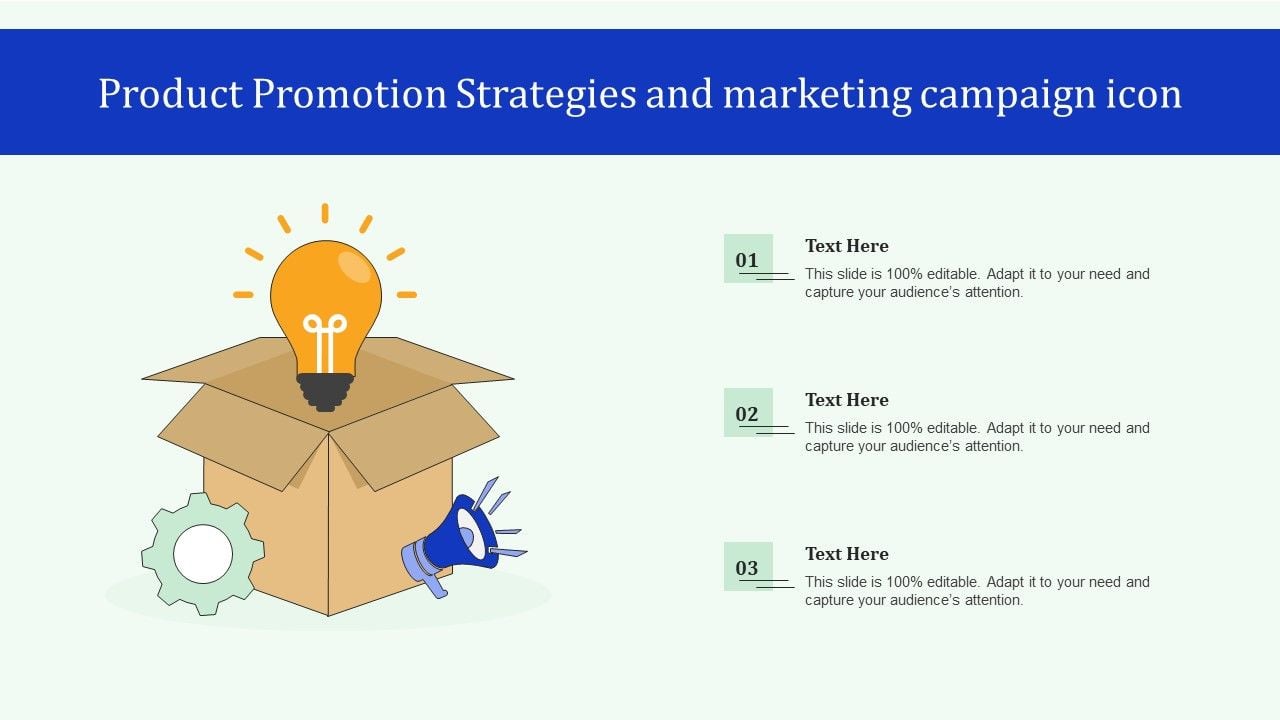 Product Promotion Strategies and marketing campaign icon

01

Text Here

This slide is 100% editable. Adapt it to your need and capture your audience's attention.

02

Text Here

This slide is 100% editable. Adapt it to your need and capture your audience's attention.

03

Text Here

This slide is 100% editable. Adapt it to your need and capture your audience's attention.